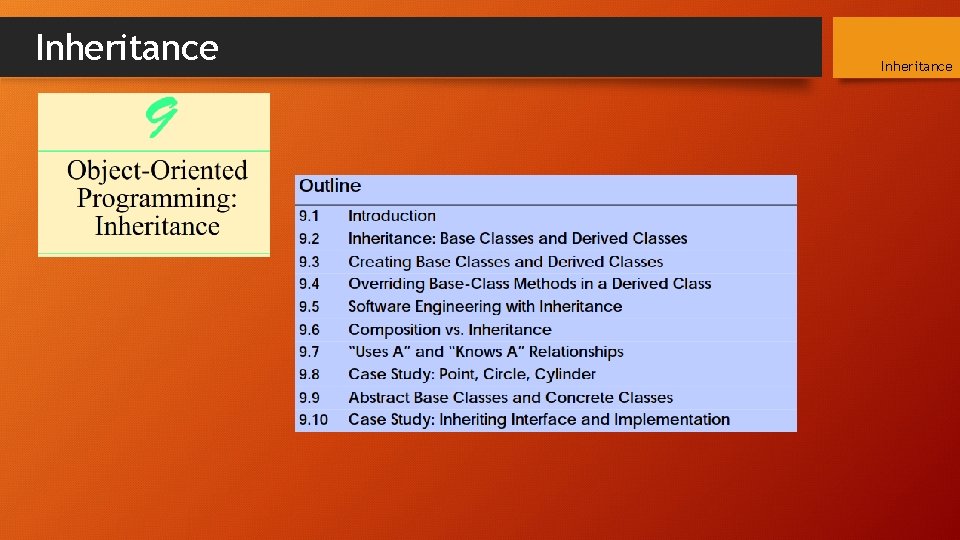 Inheritance

Inheritance

9

Object-Oriented Programming: Inheritance

Outline

9.1 Introduction
9.2 Inheritance: Base Classes and Derived Classes
9.3 Creating Base Classes and Derived Classes
9.4 Overriding Base-Class Methods in a Derived Class
9.5 Software Engineering with Inheritance
9.6 Composition vs. Inheritance
9.7 "Uses A" and "Knows A" Relationships
9.8 Case Study: Point, Circle, Cylinder
9.9 Abstract Base Classes and Concrete Classes
9.10 Case Study: Inheriting Interface and Implementation